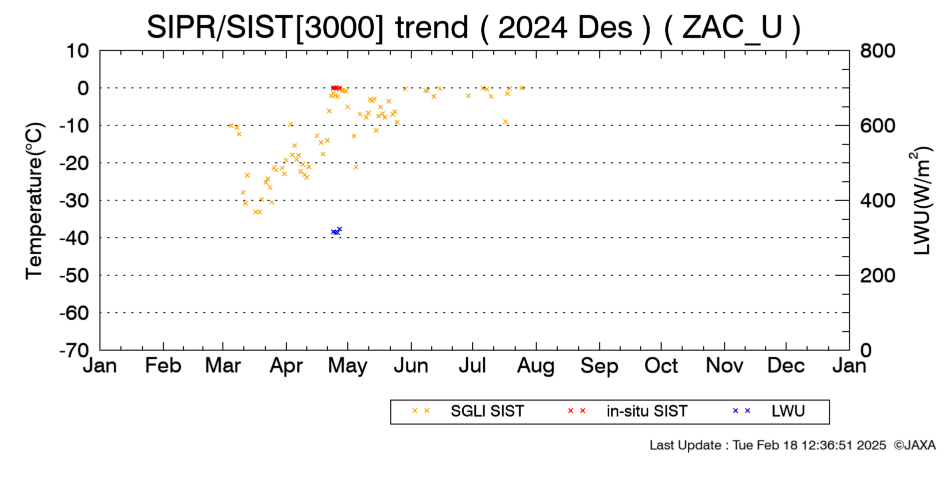 SIPR/SIST[3000] trend ( 2024 Des ) ( ZAC_U )

Temperature(°C)

10
0
-10
-20
-30
-40
-50
-60
-70

LWU(W/m$^2$)

800
600
400
200
0

Jan Feb Mar Apr May Jun Jul Aug Sep Oct Nov Dec Jan

SGLI SIST
in-situ SIST
LWU

Last Update : Tue Feb 18 12:36:51 2025 ©JAXA